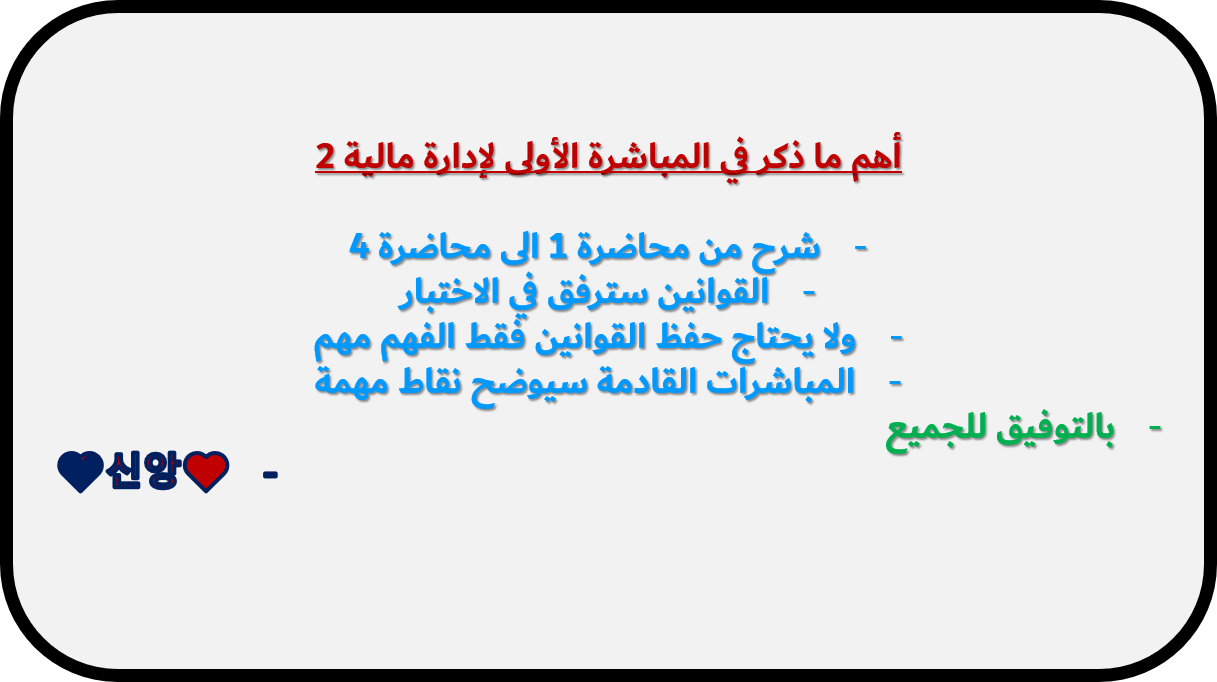 أهم ما ذكر في المباشرة الأولى لإدارة مالية 2

- شرح من محاضرة 1 الى محاضرة 4
- القوانين سترفق في الاختبار
- ولا يحتاج حفظ القوانين فقط الفهم مهم
- المباشرات القادمة سيوضح نقاط مهمة
- بالتوفيق للجميع

- ❤신앙❤